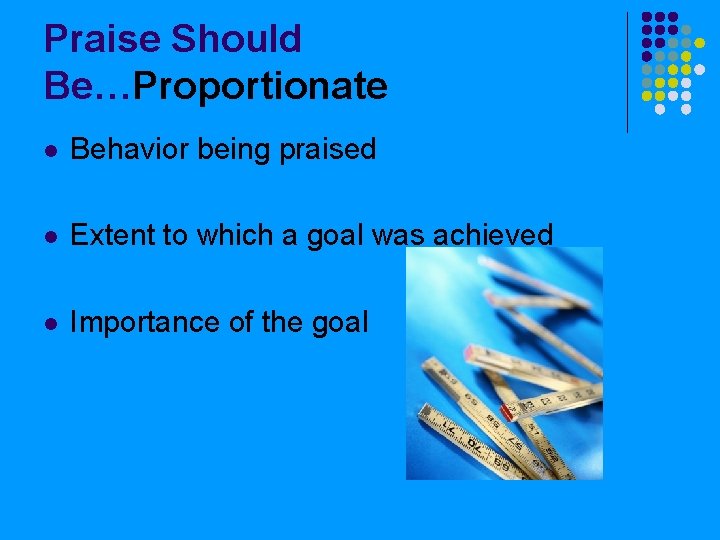 Praise Should Be…Proportionate

- Behavior being praised
- Extent to which a goal was achieved
- Importance of the goal